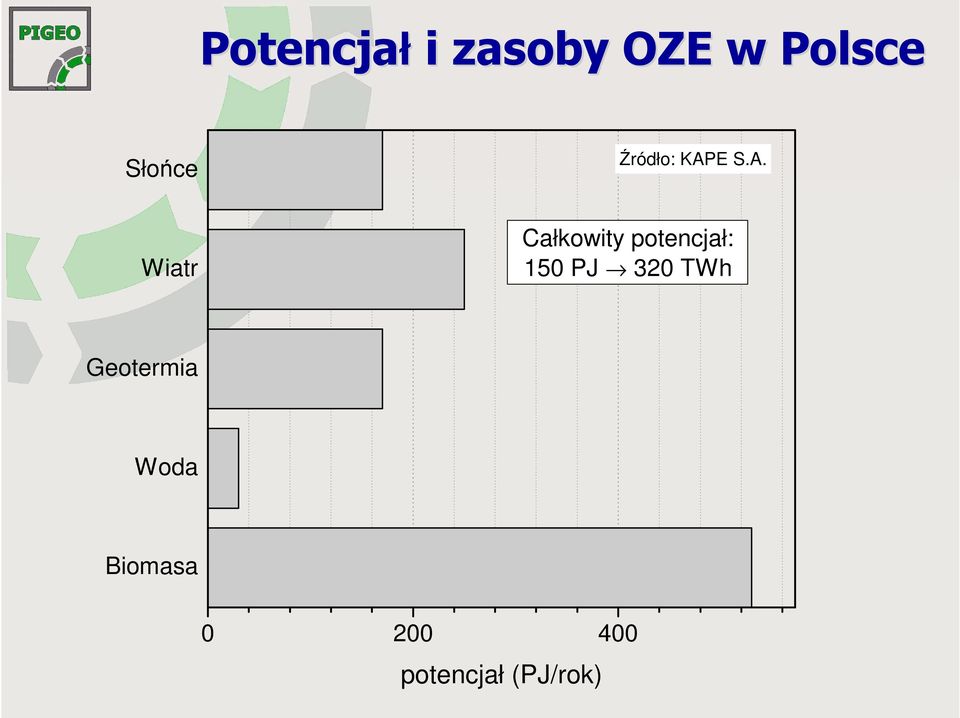 PIGEO

Potencjał i zasoby OZE w Polsce

Źródło: KAPE S.A.

Całkowity potencjał: 150 PJ $\rightarrow$ 320 TWh

Słońce

Wiatr

Geotermia

Woda

Biomasa

0

200

400

potencjał (PJ/rok)